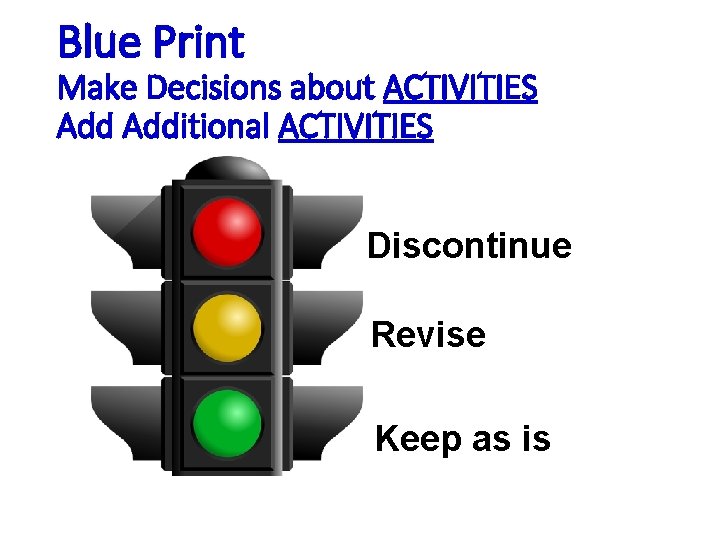 Blue Print
Make Decisions about ACTIVITIES
Add Additional ACTIVITIES

Discontinue

Revise

Keep as is